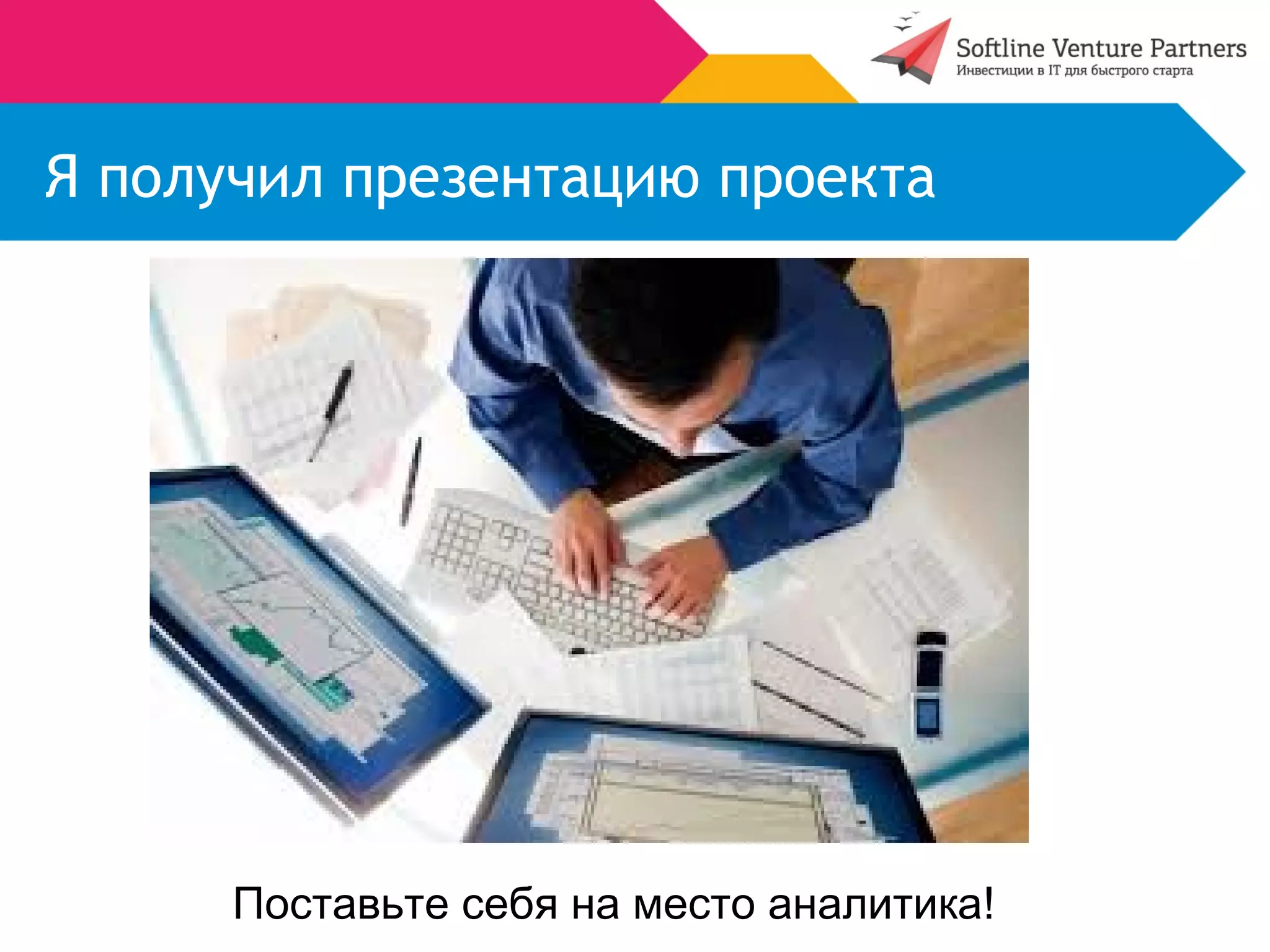 Softline Venture Partners
Инвестиции в IT для быстрого старта

Я получил презентацию проекта

Поставьте себя на место аналитика!